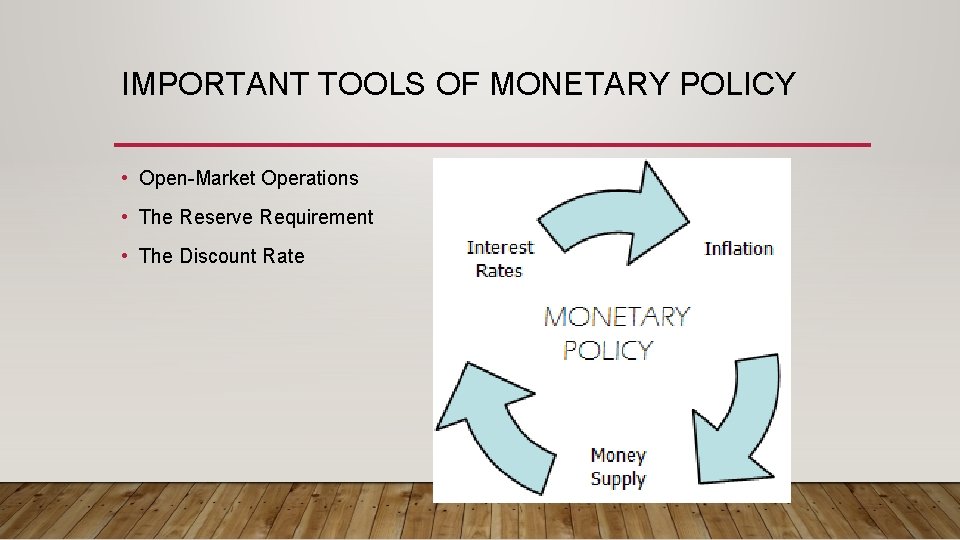 IMPORTANT TOOLS OF MONETARY POLICY

• Open-Market Operations
• The Reserve Requirement
• The Discount Rate

Interest Rates

Inflation

MONETARY POLICY

Money Supply